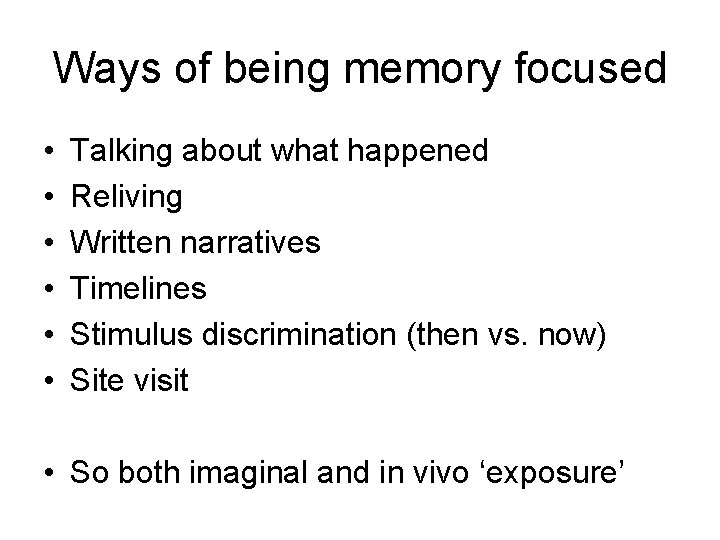 Ways of being memory focused

• Talking about what happened
• Reliving
• Written narratives
• Timelines
• Stimulus discrimination (then vs. now)
• Site visit

• So both imaginal and in vivo ‘exposure’